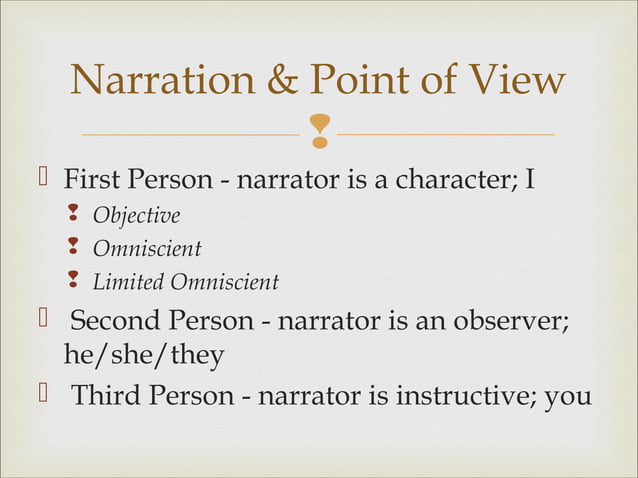 Narration & Point of View

First Person - narrator is a character; I

Objective

Omniscient

Limited Omniscient

Second Person - narrator is an observer; he/she/they

Third Person - narrator is instructive; you